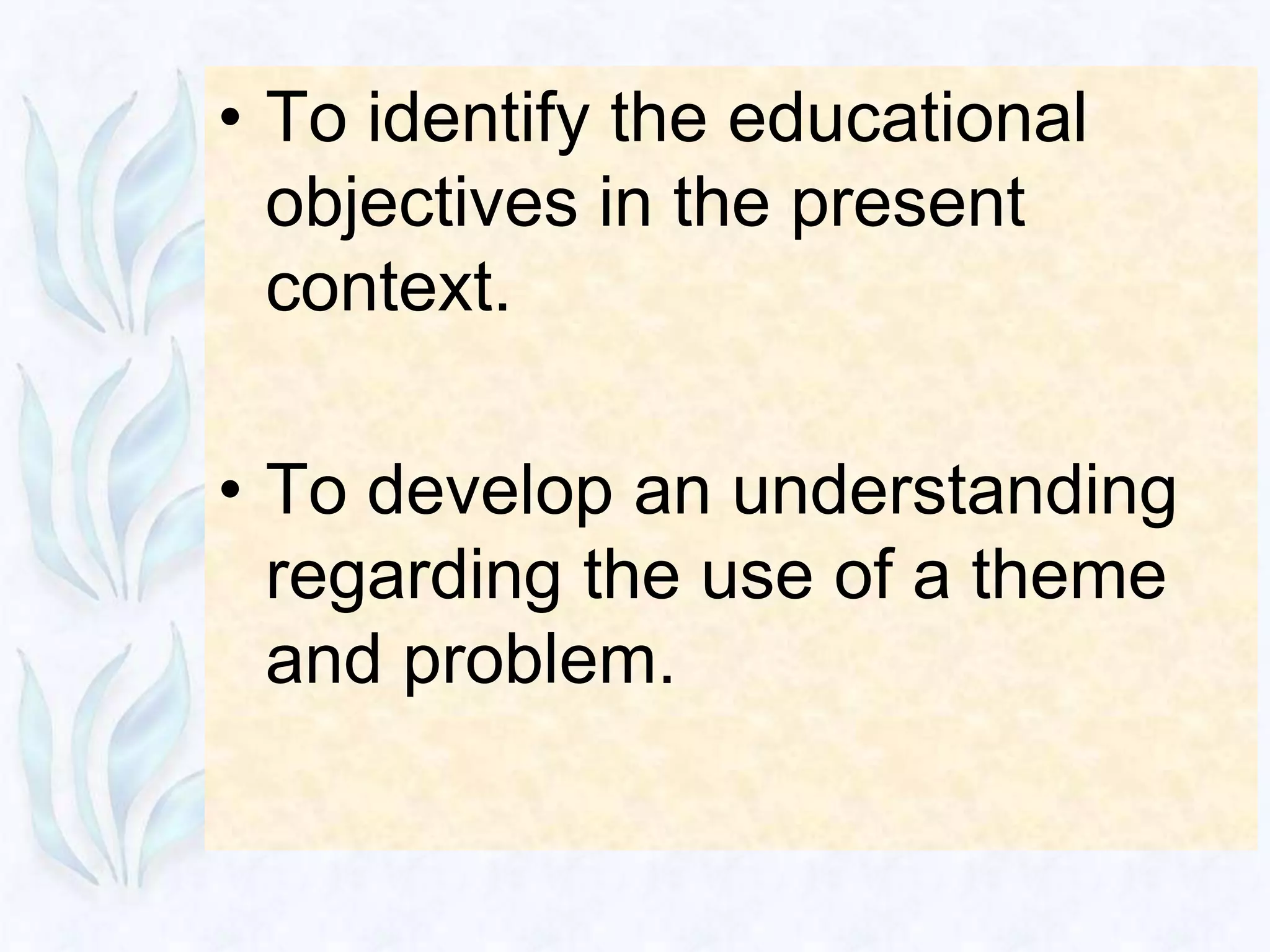 • To identify the educational objectives in the present context.

• To develop an understanding regarding the use of a theme and problem.